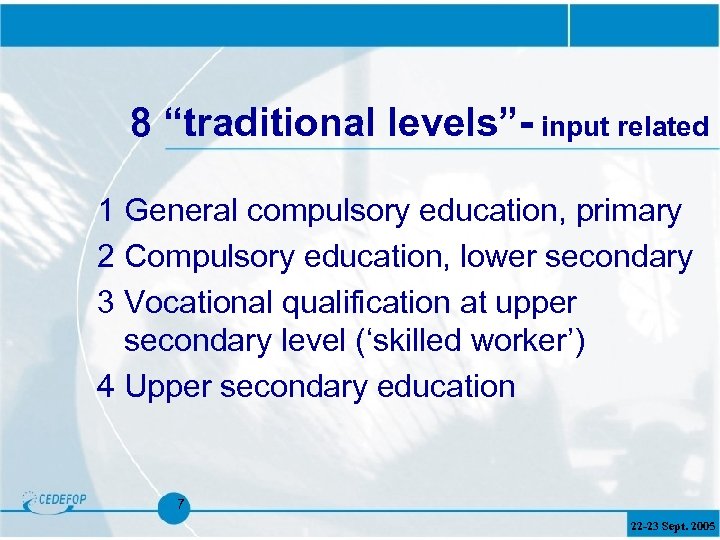 8 “traditional levels”- input related

1 General compulsory education, primary
2 Compulsory education, lower secondary
3 Vocational qualification at upper secondary level (‘skilled worker’)
4 Upper secondary education

CEDEFOP

7

22-23 Sept. 2005